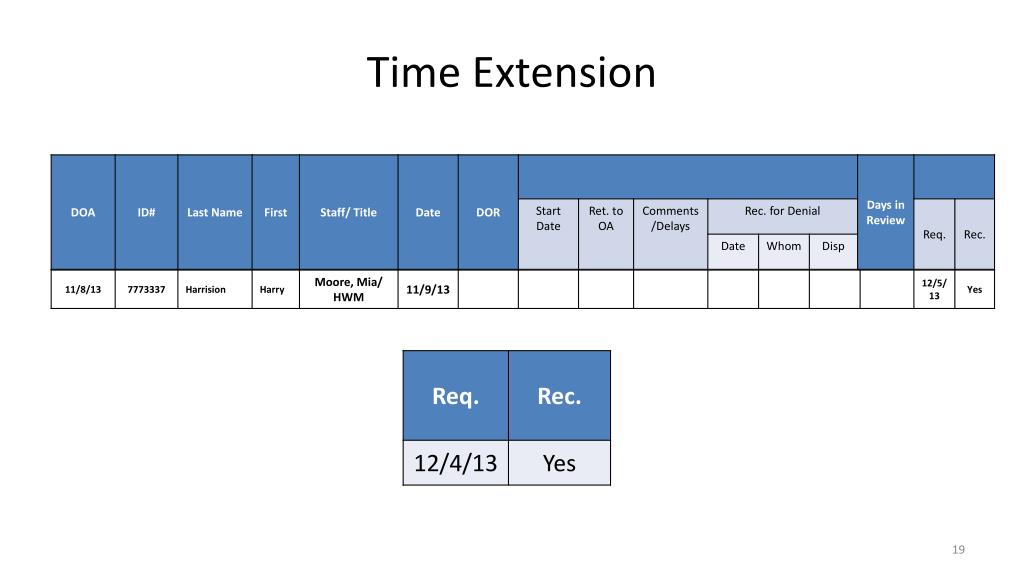 Time Extension

| DOA | ID# | Last Name | First | Staff/ Title | Date | DOR | Start Date | Ret. to OA | Comments /Delays | Rec. for Denial Date | Rec. for Denial Whom | Rec. for Denial Disp | Days in Review | Req. | Rec. |
|---|---|---|---|---|---|---|---|---|---|---|---|---|---|---|---|
| 11/8/13 | 7773337 | Harrision | Harry | Moore, Mia/ HWM | 11/9/13 | | | | | | | | | 12/5/13 | Yes |

| Req. | Rec. |
|---|---|
| 12/4/13 | Yes |

19